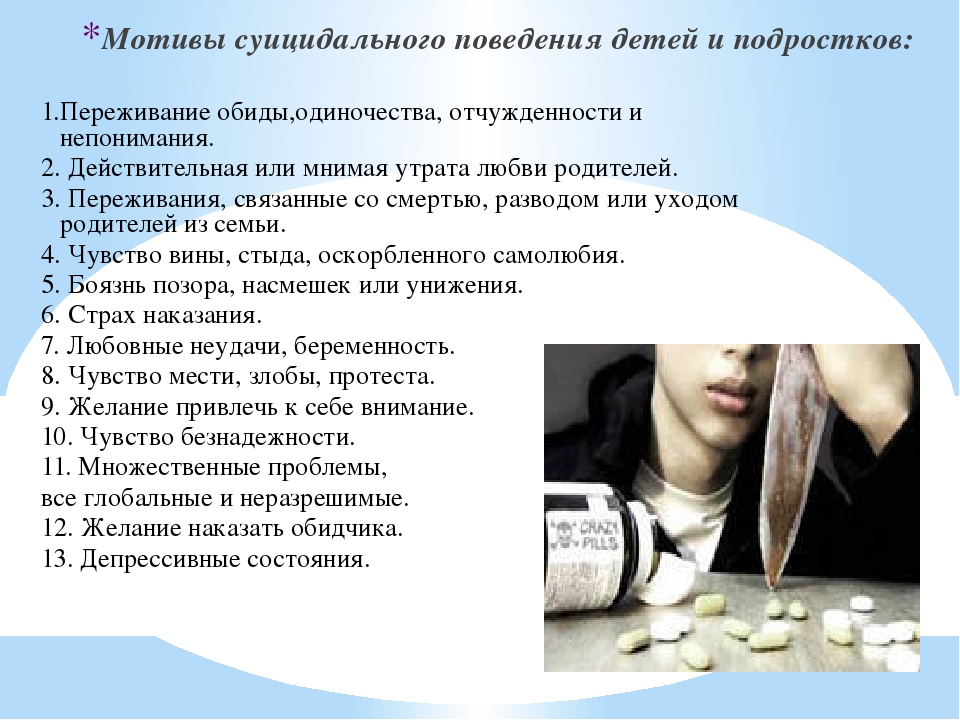 *Мотивы суицидального поведения детей и подростков:

1.Переживание обиды,одиночества, отчужденности и непонимания.
2. Действительная или мнимая утрата любви родителей.
3. Переживания, связанные со смертью, разводом или уходом родителей из семьи.
4. Чувство вины, стыда, оскорбленного самолюбия.
5. Боязнь позора, насмешек или унижения.
6. Страх наказания.
7. Любовные неудачи, беременность.
8. Чувство мести, злобы, протеста.
9. Желание привлечь к себе внимание.
10. Чувство безнадежности.
11. Множественные проблемы, все глобальные и неразрешимые.
12. Желание наказать обидчика.
13. Депрессивные состояния.

CRAZY PILLS